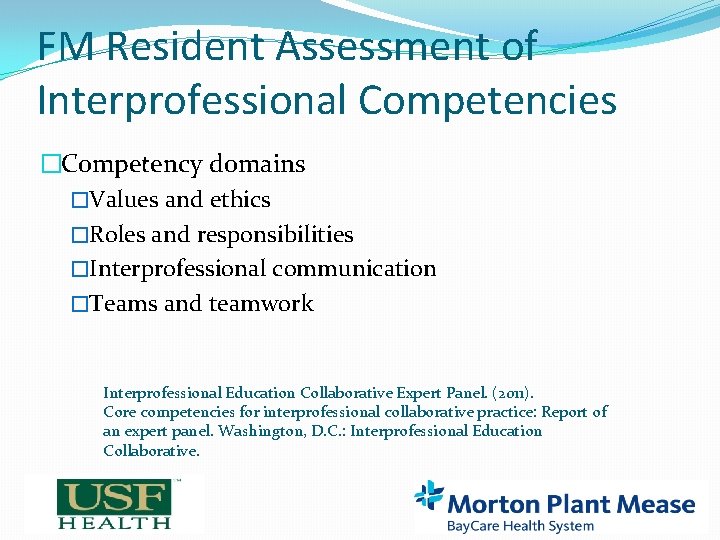 FM Resident Assessment of Interprofessional Competencies

□Competency domains

□Values and ethics

□Roles and responsibilities

□Interprofessional communication

□Teams and teamwork

Interprofessional Education Collaborative Expert Panel. (2011). Core competencies for interprofessional collaborative practice: Report of an expert panel. Washington, D.C.: Interprofessional Education Collaborative.

USF HEALTH

Morton Plant Mease
BayCare Health System